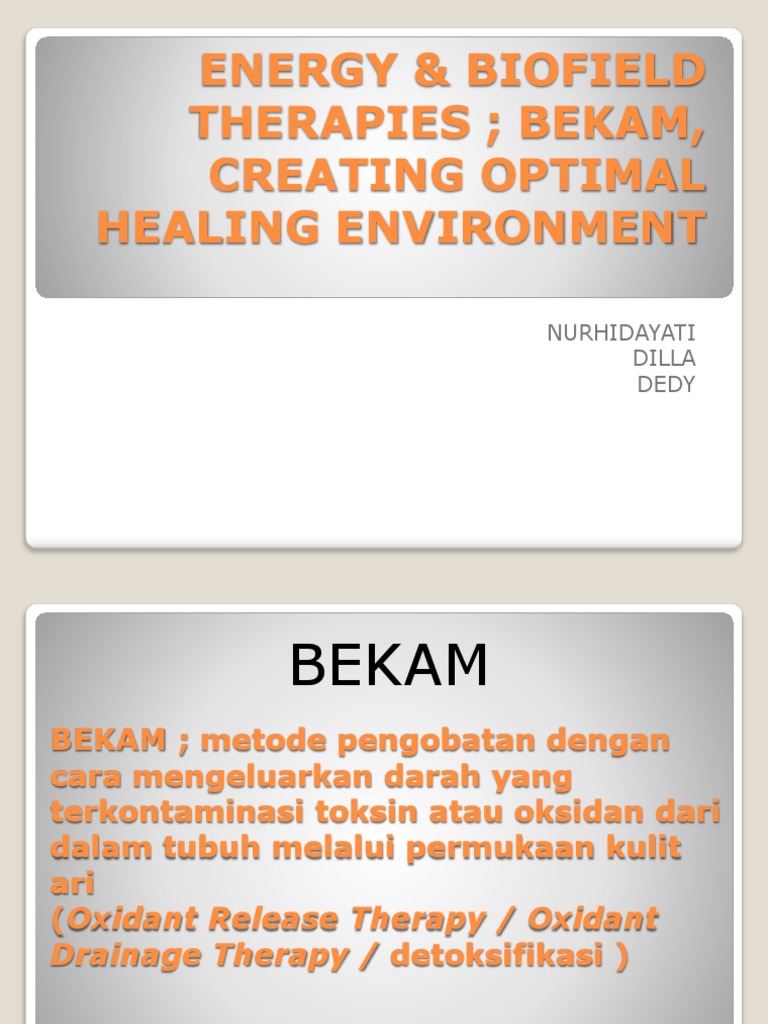 ENERGY & BIOFIELD THERAPIES ; BEKAM, CREATING OPTIMAL HEALING ENVIRONMENT

NURHIDAYATI
DILLA
DEDY

BEKAM

BEKAM ; metode pengobatan dengan cara mengeluarkan darah yang terkontaminasi toksin atau oksidan dari dalam tubuh melalui permukaan kulit ari
(Oxidant Release Therapy / Oxidant Drainage Therapy / detoksifikasi )